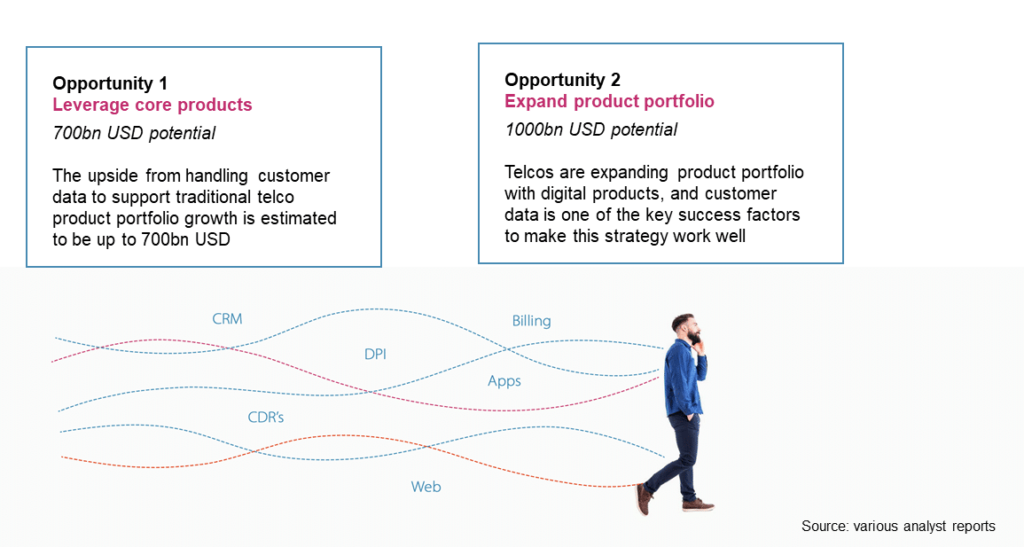 Opportunity 1
Leverage core products
700bn USD potential

The upside from handling customer data to support traditional telco product portfolio growth is estimated to be up to 700bn USD

Opportunity 2
Expand product portfolio
1000bn USD potential

Telcos are expanding product portfolio with digital products, and customer data is one of the key success factors to make this strategy work well

CRM
Billing
DPI
Apps
CDR's
Web

Source: various analyst reports